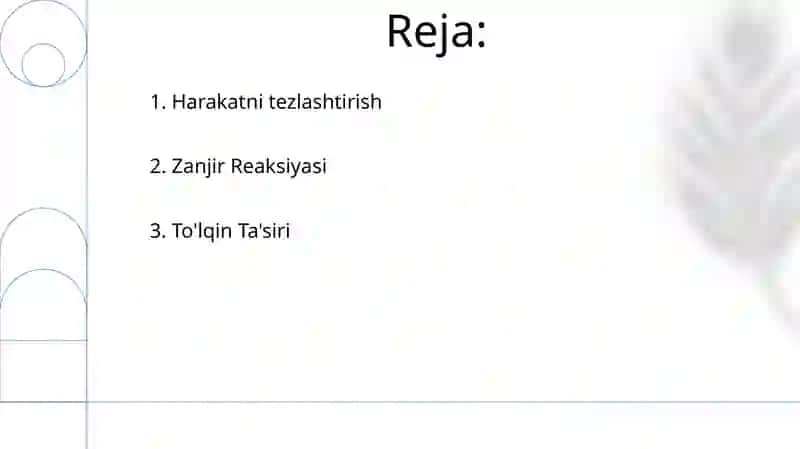 Reja:

1. Harakatni tezlashtirish

2. Zanjir Reaksiyasi

3. To'lqin Ta'siri